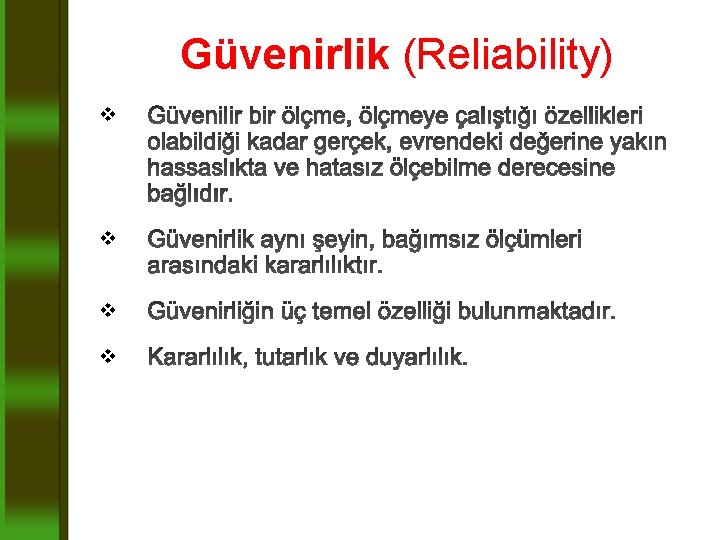 Güvenirlik (Reliability)

❖ Güvenilir bir ölçme, ölçmeye çalıştığı özellikleri olabildiği kadar gerçek, evrendeki değerine yakın hassaslıkta ve hatasız ölçebilme derecesine bağlıdır.

❖ Güvenirlik aynı şeyin, bağımsız ölçümleri arasındaki kararlılıktır.

❖ Güvenirliğin üç temel özelliği bulunmaktadır.

❖ Kararlılık, tutarlık ve duyarlılık.